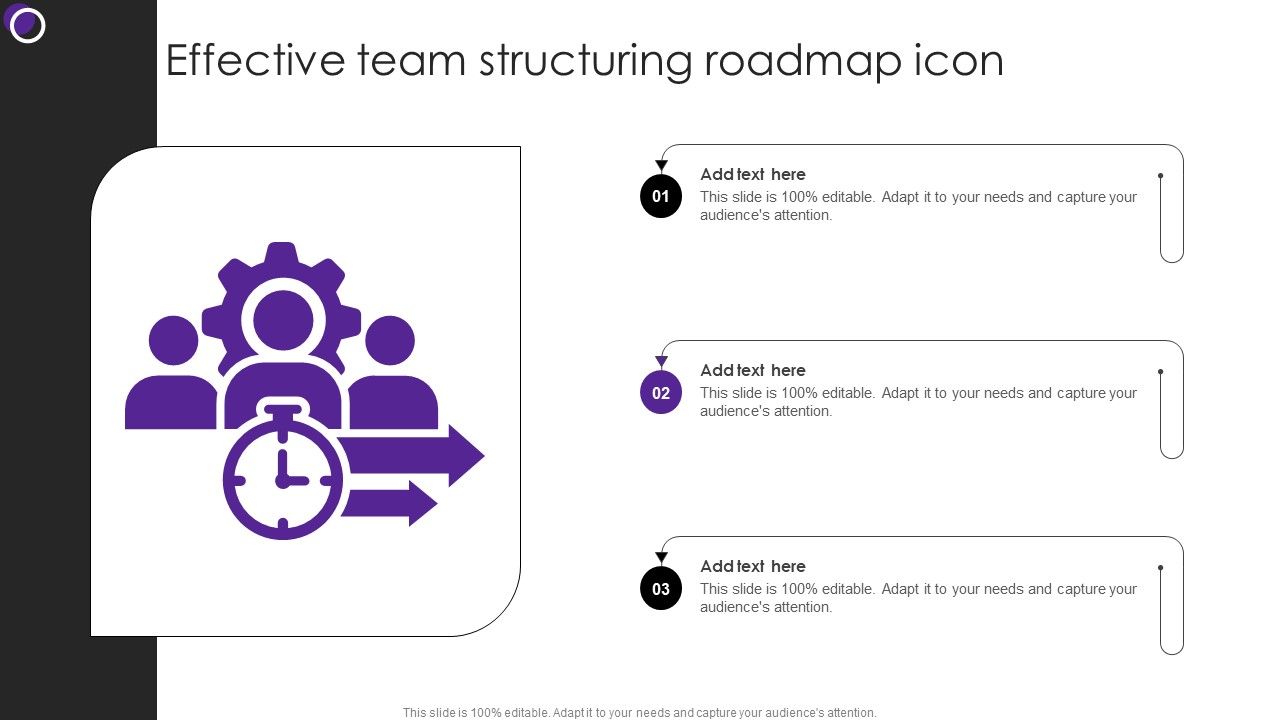 Effective team structuring roadmap icon

01

Add text here

This slide is 100% editable. Adapt it to your needs and capture your audience's attention.

02

Add text here

This slide is 100% editable. Adapt it to your needs and capture your audience's attention.

03

Add text here

This slide is 100% editable. Adapt it to your needs and capture your audience's attention.

This slide is 100% editable. Adapt it to your needs and capture your audience's attention.